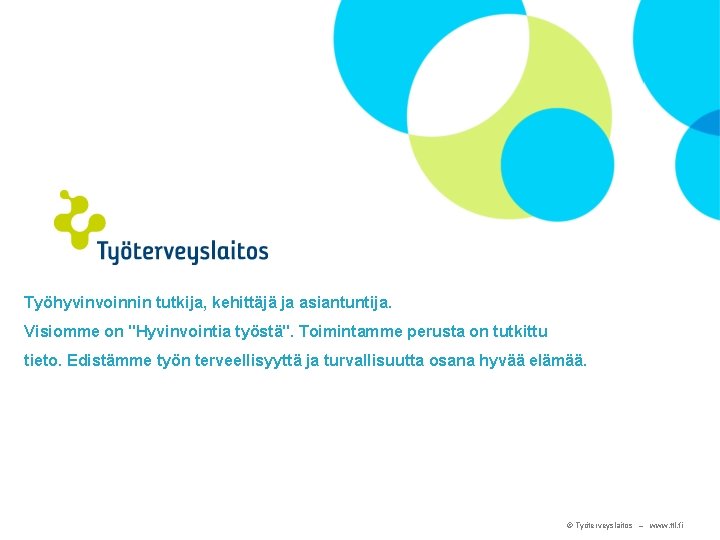 Työterveyslaitos

Työhyvinvoinnin tutkija, kehittäjä ja asiantuntija.
Visiomme on "Hyvinvointia työstä". Toimintamme perusta on tutkittu tieto. Edistämme työn terveellisyyttä ja turvallisuutta osana hyvää elämää.

© Työterveyslaitos – www.ttl.fi